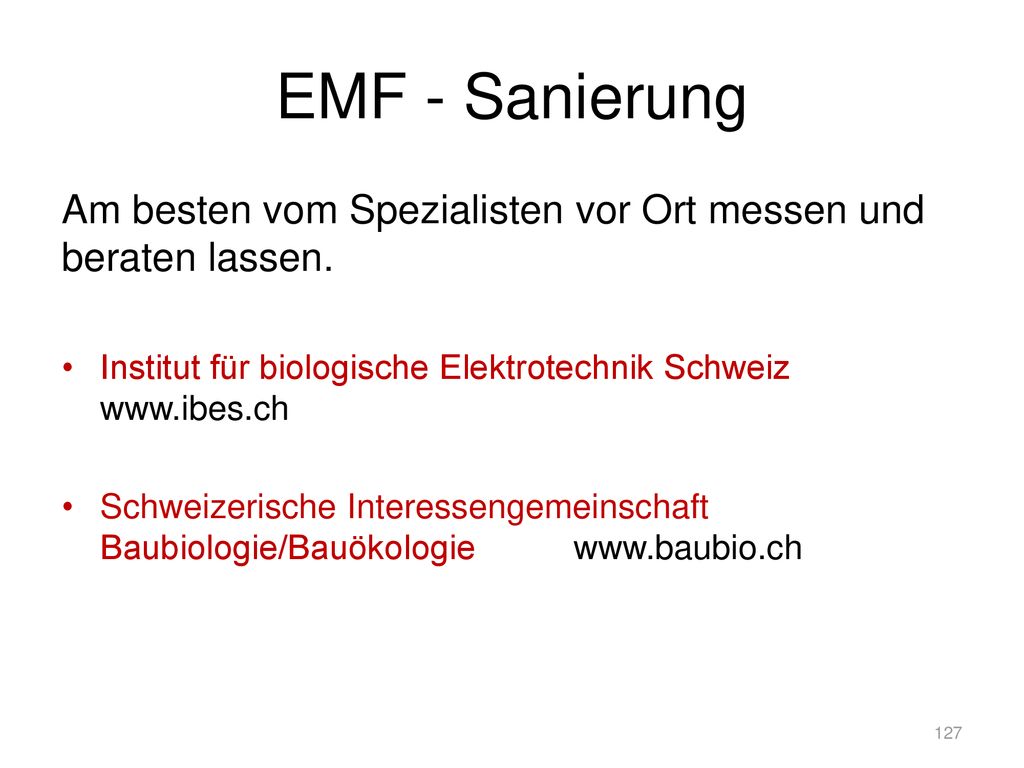 EMF - Sanierung

Am besten vom Spezialisten vor Ort messen und beraten lassen.

• Institut für biologische Elektrotechnik Schweiz www.ibes.ch

• Schweizerische Interessengemeinschaft Baubiologie/Bauökologie www.baubio.ch

127